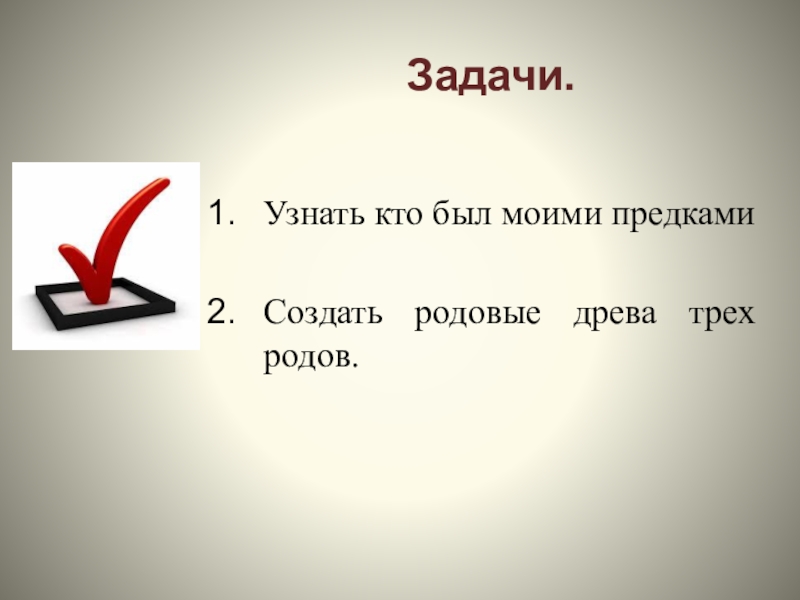 Задачи.

1. Узнать кто был моими предками

2. Создать родовые древа трех родов.